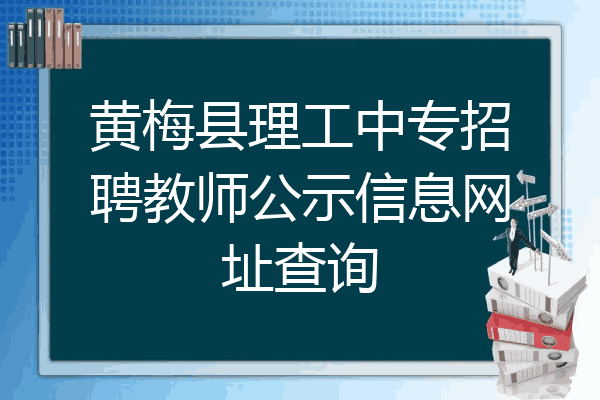 黄梅县理工中专招聘教师公示信息网址查询